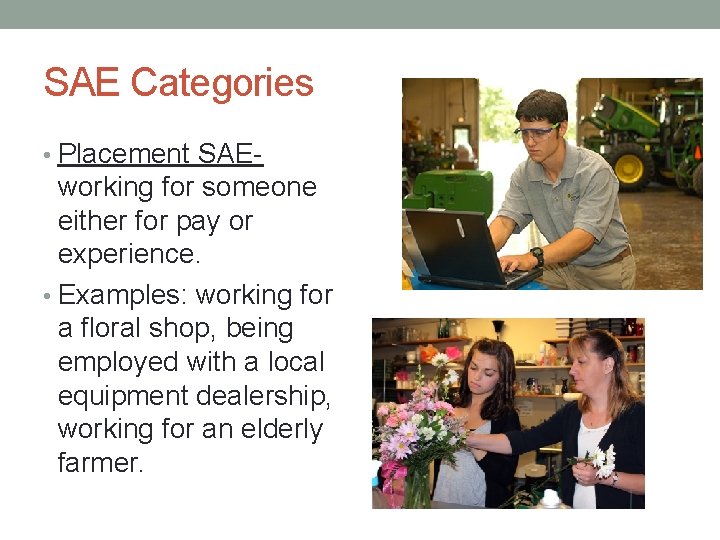 SAE Categories

• Placement SAE- working for someone either for pay or experience.

• Examples: working for a floral shop, being employed with a local equipment dealership, working for an elderly farmer.